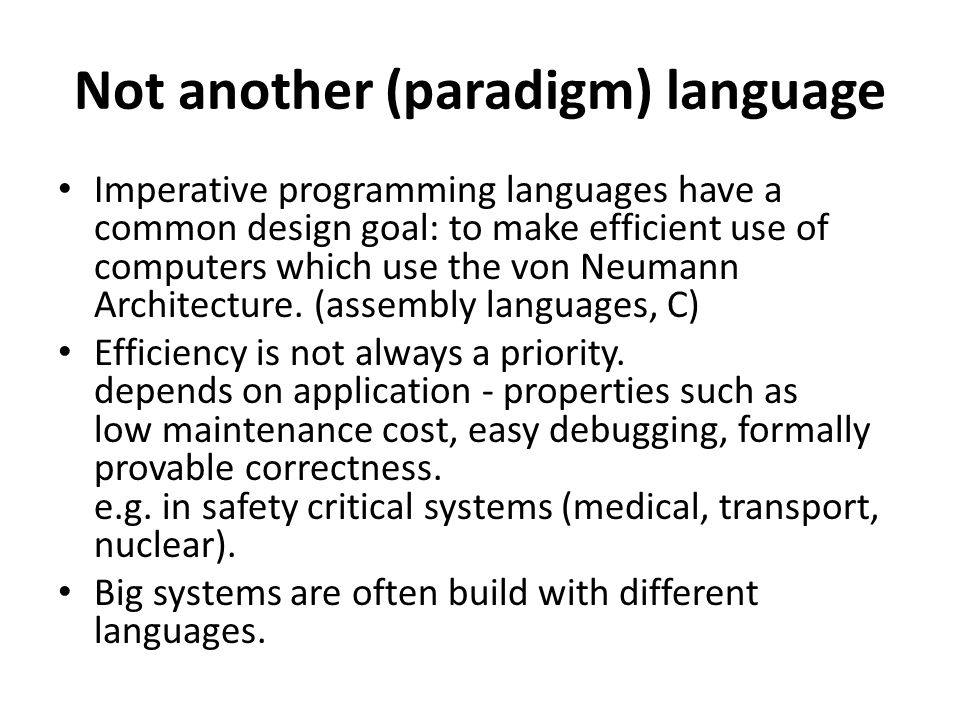 Not another (paradigm) language

• Imperative programming languages have a common design goal: to make efficient use of computers which use the von Neumann Architecture. (assembly languages, C)

• Efficiency is not always a priority.
depends on application - properties such as low maintenance cost, easy debugging, formally provable correctness.
e.g. in safety critical systems (medical, transport, nuclear).

• Big systems are often build with different languages.